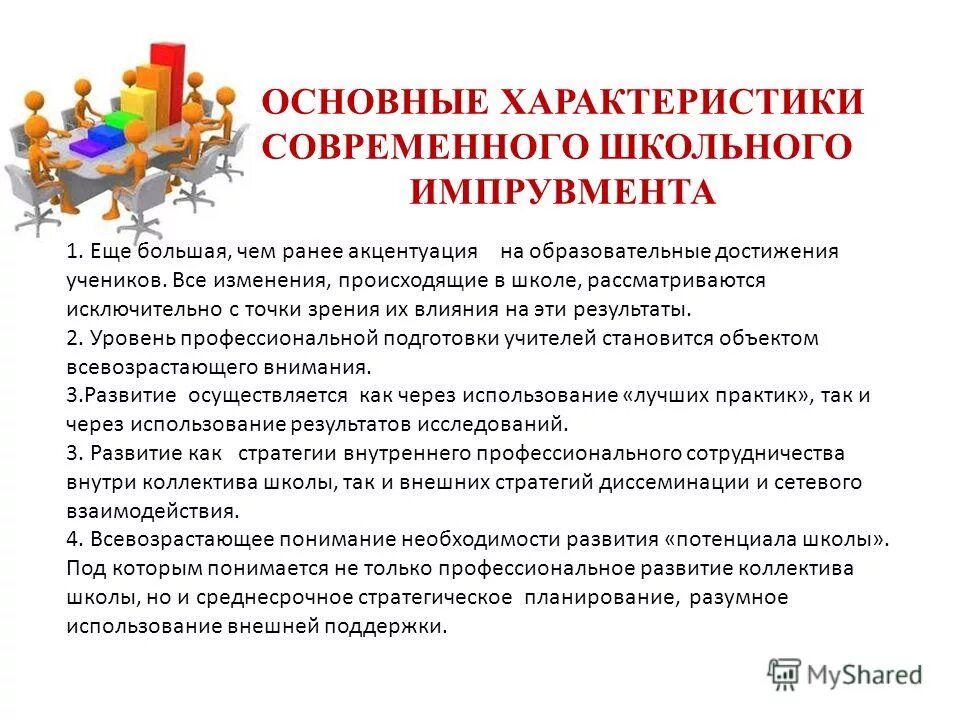 ОСНОВНЫЕ ХАРАКТЕРИСТИКИ СОВРЕМЕННОГО ШКОЛЬНОГО ИМПРУВМЕНТА

1. Еще большая, чем ранее акцентуация на образовательные достижения учеников. Все изменения, происходящие в школе, рассматриваются исключительно с точки зрения их влияния на эти результаты.
2. Уровень профессиональной подготовки учителей становится объектом всевозрастающего внимания.
3.Развитие осуществляется как через использование «лучших практик», так и через использование результатов исследований.
3. Развитие как стратегии внутреннего профессионального сотрудничества внутри коллектива школы, так и внешних стратегий диссеминации и сетевого взаимодействия.
4. Всевозрастающее понимание необходимости развития «потенциала школы». Под которым понимается не только профессиональное развитие коллектива школы, но и среднесрочное стратегическое планирование, разумное использование внешней поддержки.

MyShared